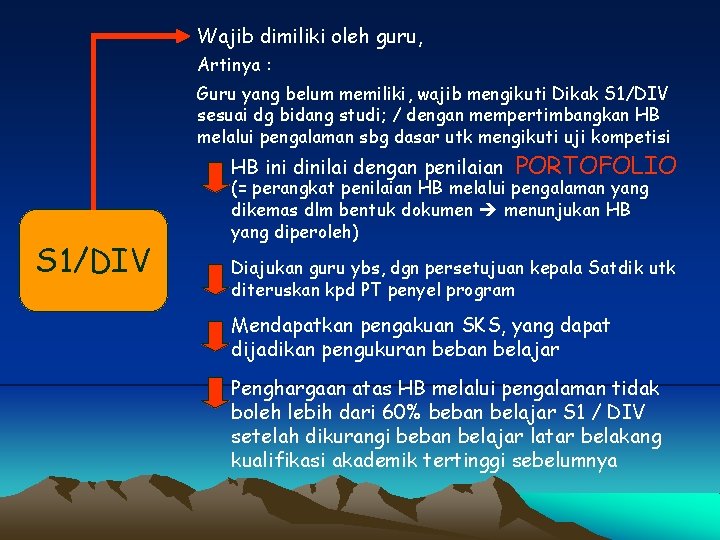 S1/DIV

Wajib dimiliki oleh guru,

Artinya :

Guru yang belum memiliki, wajib mengikuti Dikak S1/DIV sesuai dg bidang studi; / dengan mempertimbangkan HB melalui pengalaman sbg dasar utk mengikuti uji kompetisi

HB ini dinilai dengan penilaian PORTOFOLIO (= perangkat penilaian HB melalui pengalaman yang dikemas dlm bentuk dokumen → menunjukan HB yang diperoleh)

Diajukan guru ybs, dgn persetujuan kepala Satdik utk diteruskan kpd PT penyel program

Mendapatkan pengakuan SKS, yang dapat dijadikan pengukuran beban belajar

Penghargaan atas HB melalui pengalaman tidak boleh lebih dari 60% beban belajar S1 / DIV setelah dikurangi beban belajar latar belakang kualifikasi akademik tertinggi sebelumnya